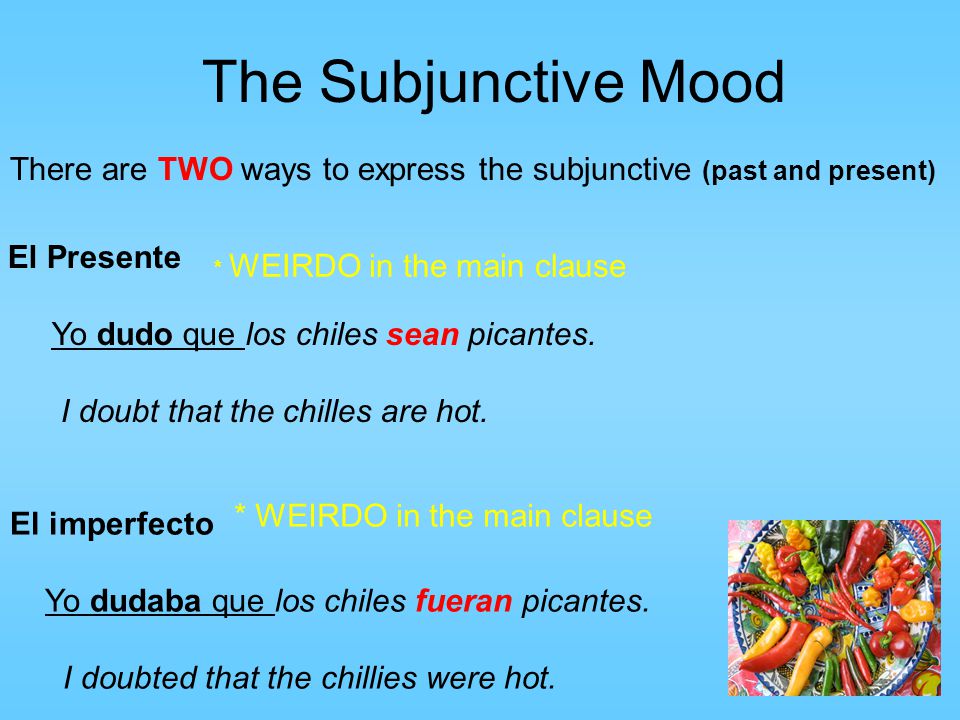 The Subjunctive Mood

There are TWO ways to express the subjunctive (past and present)

El Presente

* WEIRDO in the main clause

Yo dudo que los chiles sean picantes.

I doubt that the chilles are hot.

El imperfecto

* WEIRDO in the main clause

Yo dudaba que los chiles fueran picantes.

I doubted that the chillies were hot.